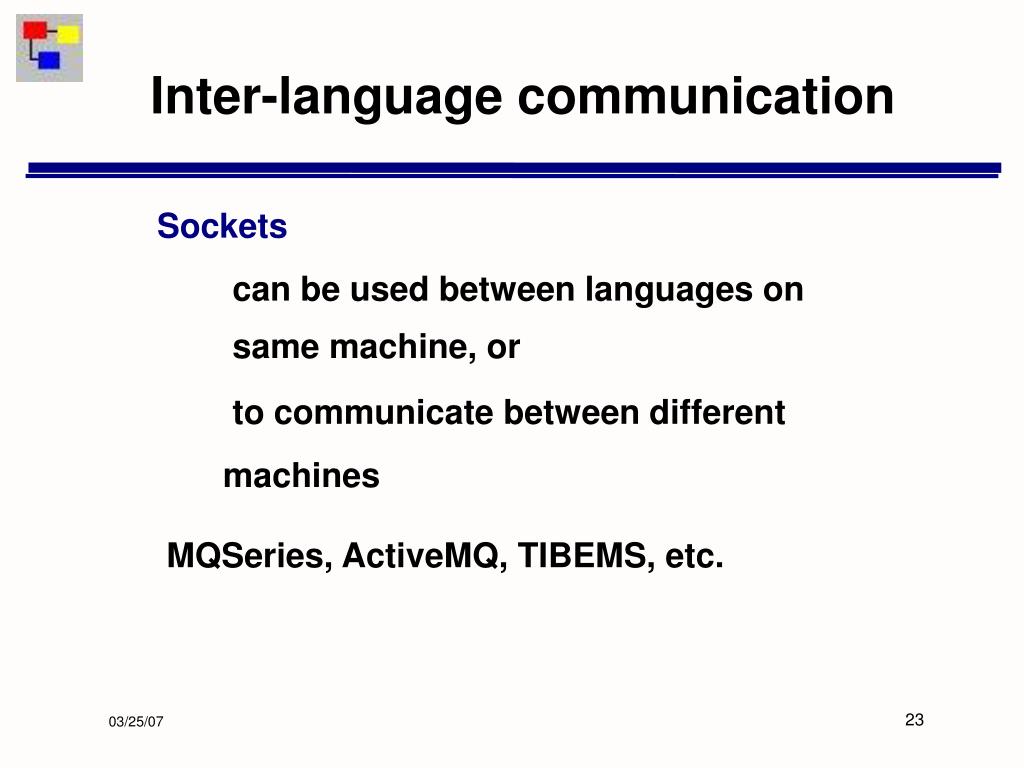 Inter-language communication

Sockets

can be used between languages on same machine, or

to communicate between different machines

MQSeries, ActiveMQ, TIBEMS, etc.

03/25/07

23